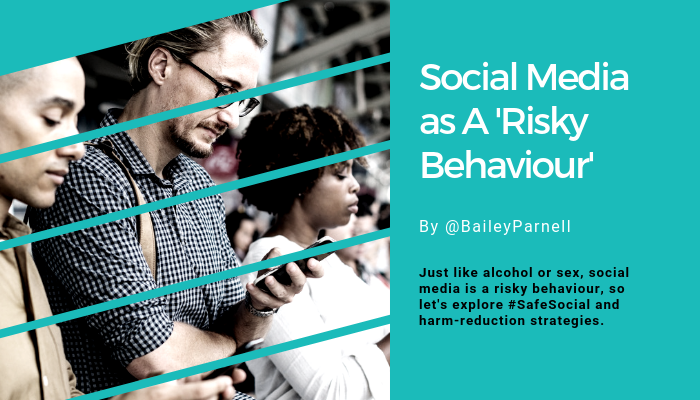 Social Media as A 'Risky Behaviour'

By @BaileyParnell

Just like alcohol or sex, social media is a risky behaviour, so let's explore #SafeSocial and harm-reduction strategies.